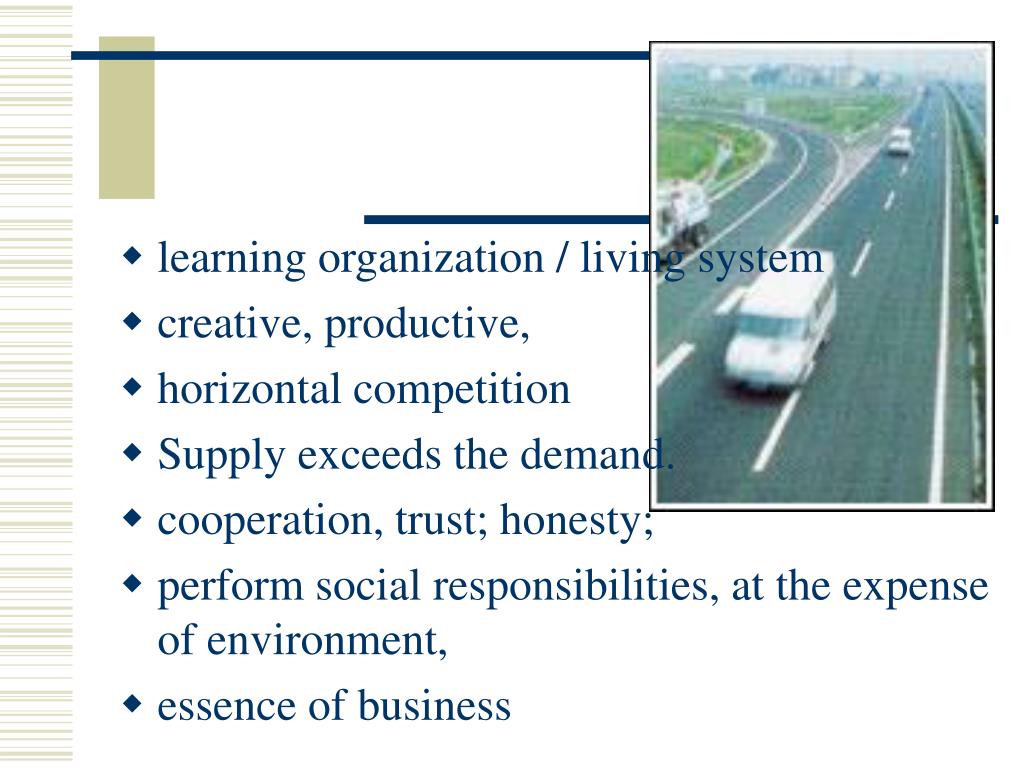 ◆ learning organization / living system
◆ creative, productive,
◆ horizontal competition
◆ Supply exceeds the demand.
◆ cooperation, trust; honesty;
◆ perform social responsibilities, at the expense of environment,
◆ essence of business